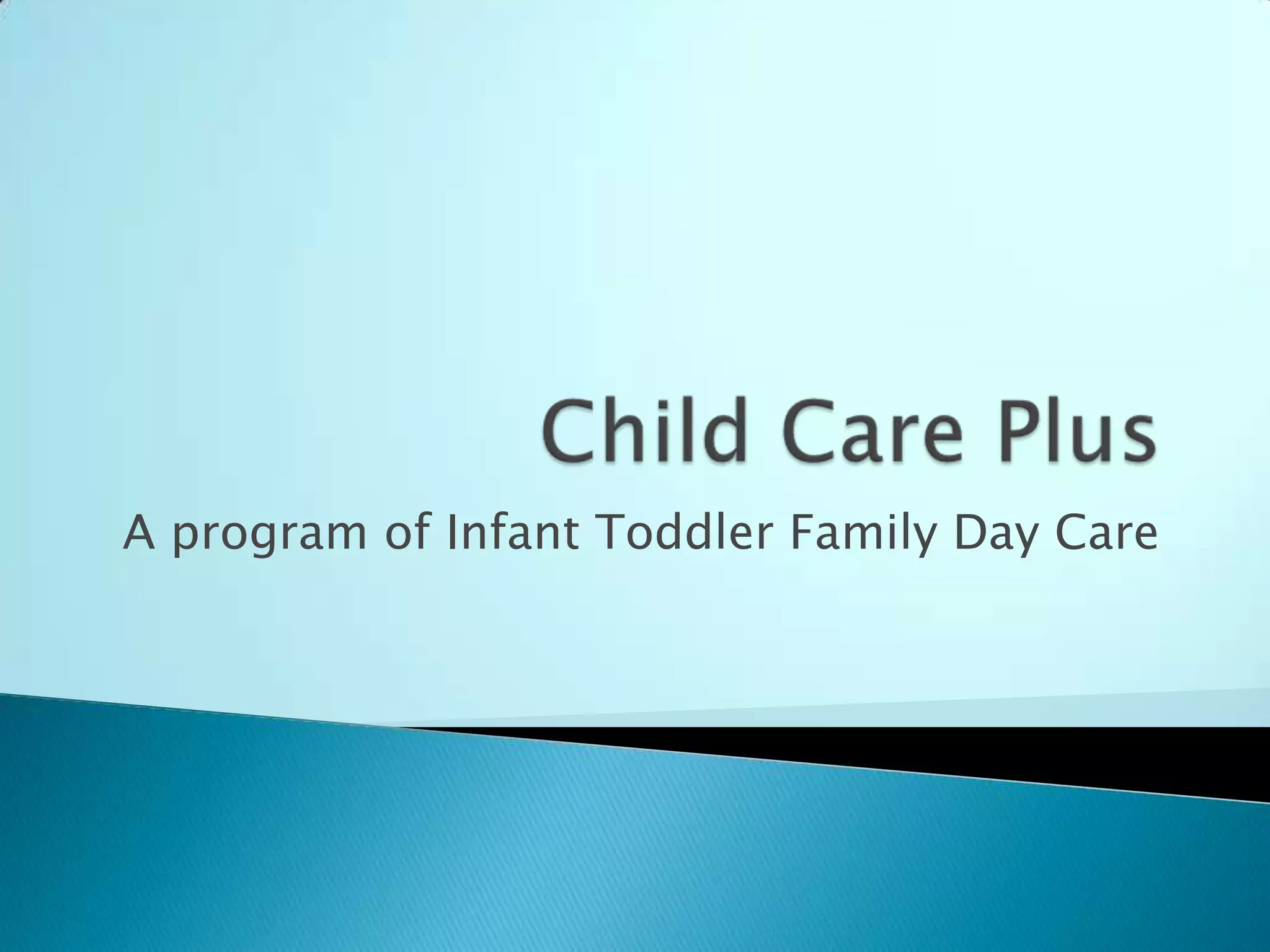 Child Care Plus

A program of Infant Toddler Family Day Care